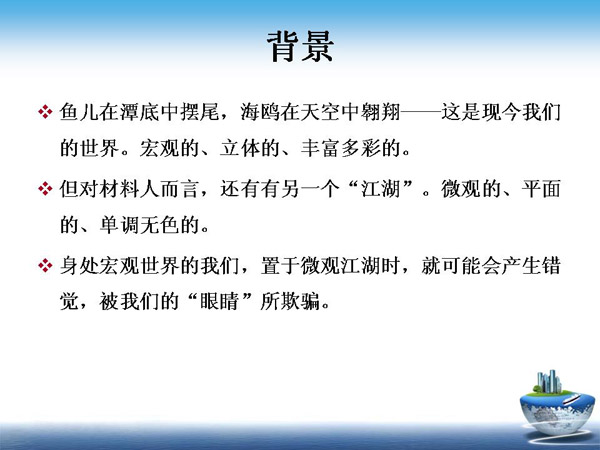 背景

❖ 鱼儿在潭底中摆尾，海鸥在天空中翱翔——这是现今我们的世界。宏观的、立体的、丰富多彩的。

❖ 但对材料人而言，还有有另一个“江湖”。微观的、平面的、单调无色的。

❖ 身处宏观世界的我们，置于微观江湖时，就可能会产生错觉，被我们的“眼睛”所欺骗。